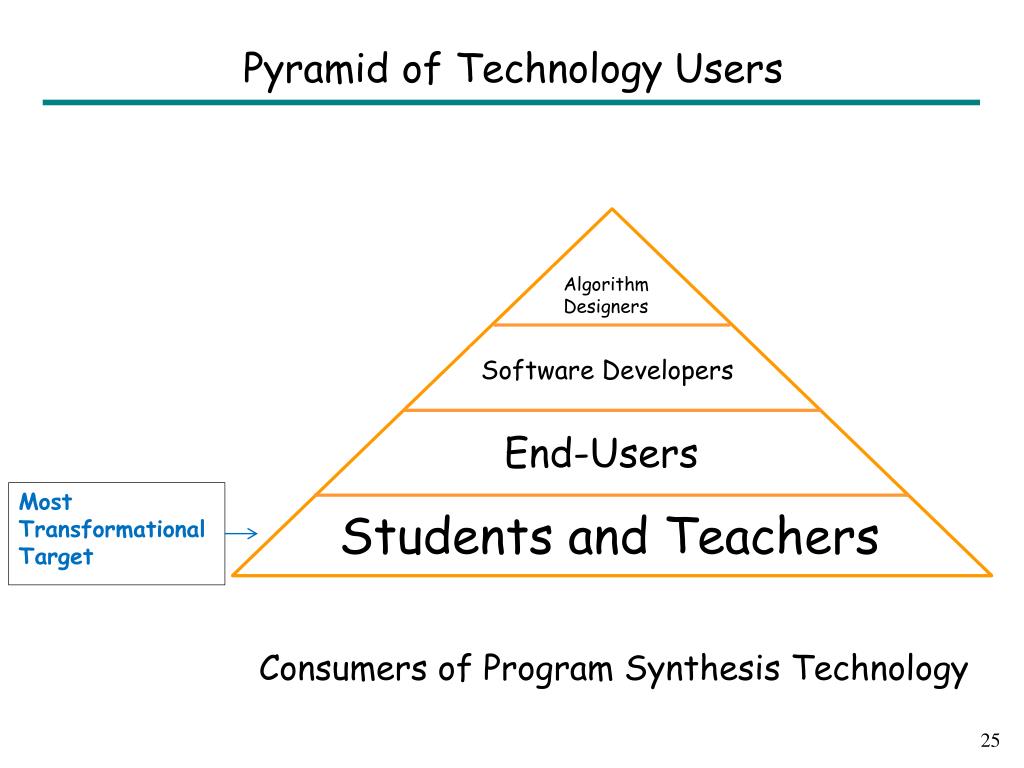 Pyramid of Technology Users

Algorithm Designers

Software Developers

End-Users

Most Transformational Target

Students and Teachers

Consumers of Program Synthesis Technology

25